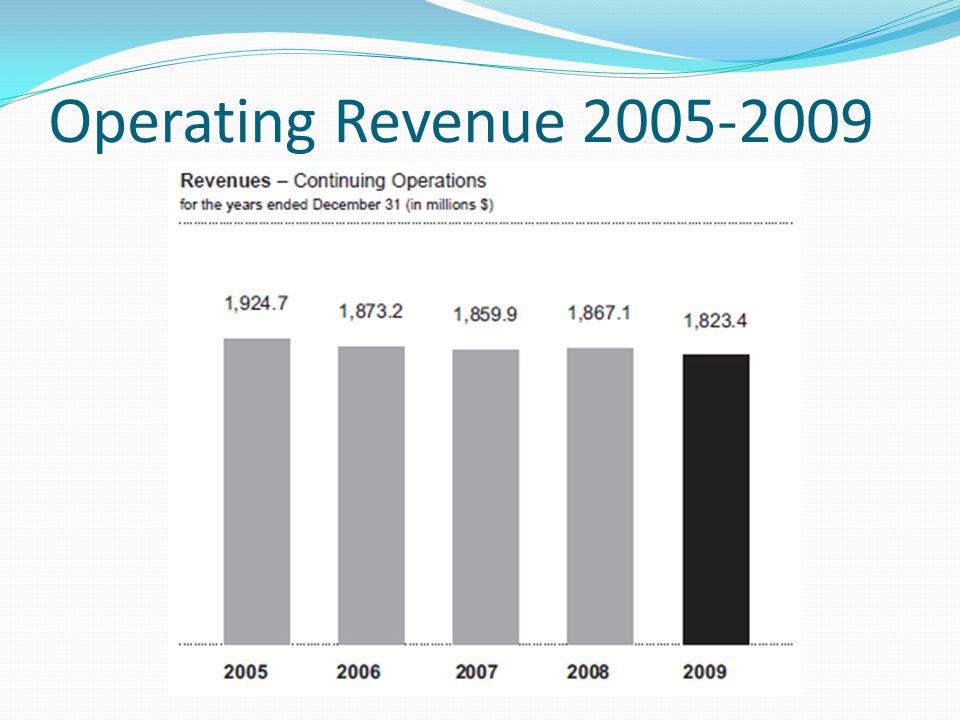 Operating Revenue 2005-2009

Revenues – Continuing Operations
for the years ended December 31 (in millions $)

1,924.7
1,873.2
1,859.9
1,867.1
1,823.4

2005
2006
2007
2008
2009